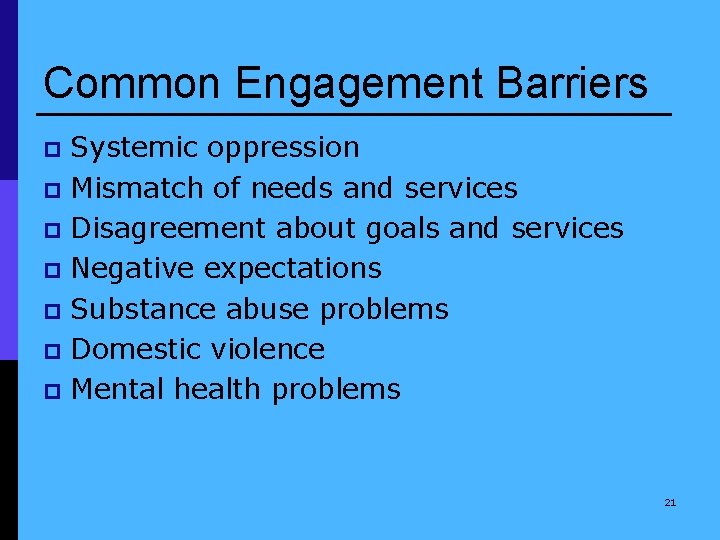 Common Engagement Barriers

- Systemic oppression
- Mismatch of needs and services
- Disagreement about goals and services
- Negative expectations
- Substance abuse problems
- Domestic violence
- Mental health problems

21